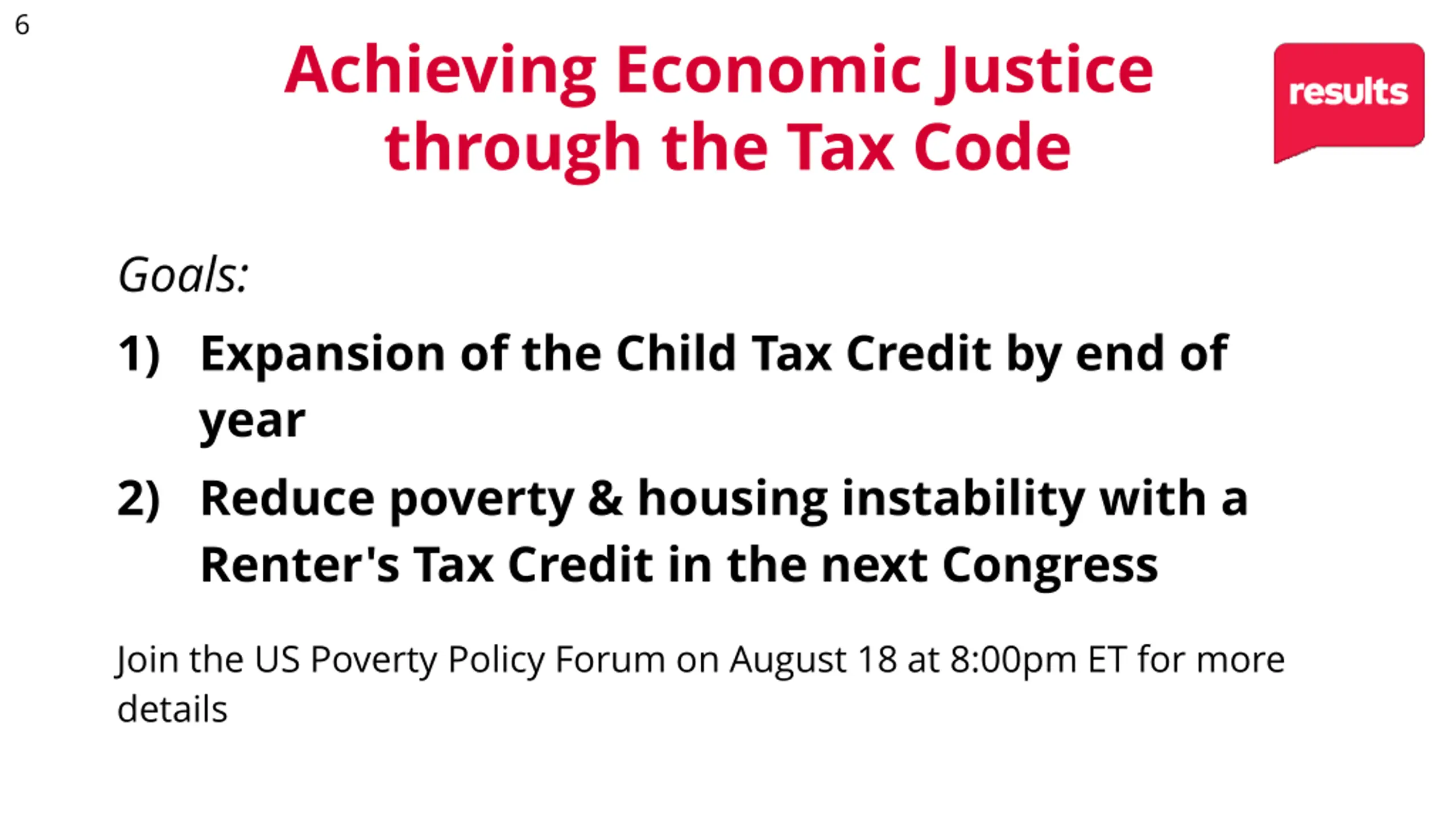 6

Achieving Economic Justice through the Tax Code

results

Goals:

1) Expansion of the Child Tax Credit by end of year

2) Reduce poverty & housing instability with a Renter's Tax Credit in the next Congress

Join the US Poverty Policy Forum on August 18 at 8:00pm ET for more details